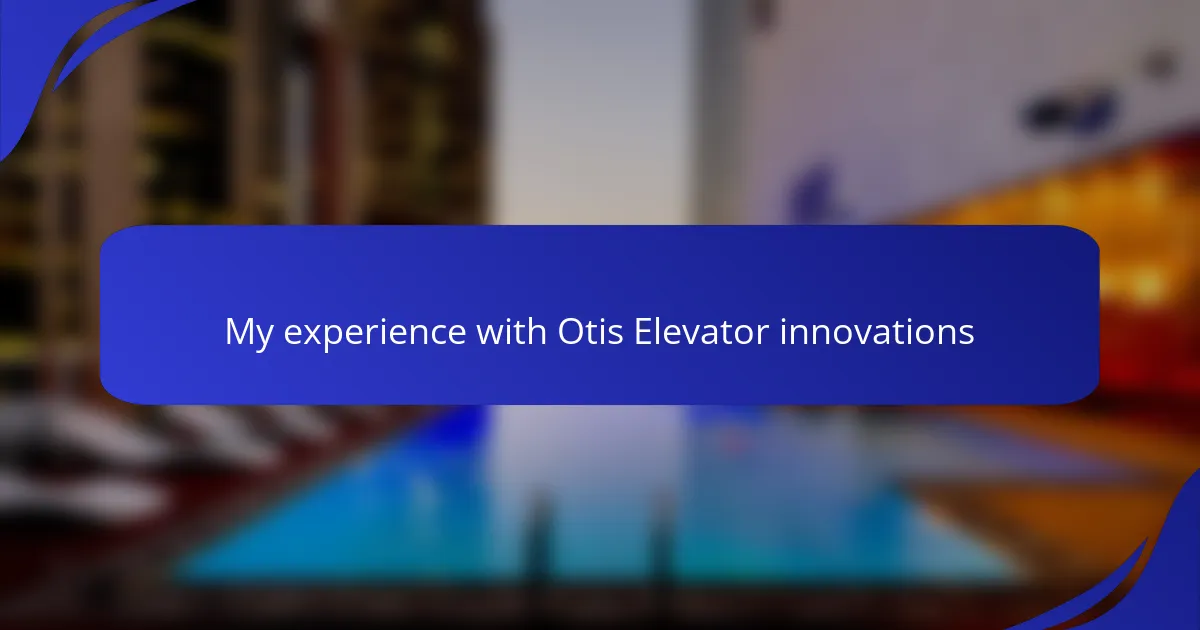 My experience with Otis Elevator innovations